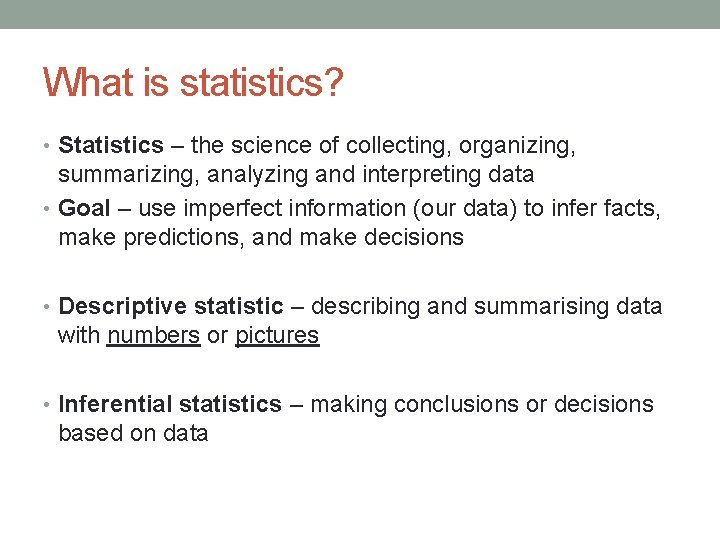 What is statistics?

• Statistics – the science of collecting, organizing, summarizing, analyzing and interpreting data
• Goal – use imperfect information (our data) to infer facts, make predictions, and make decisions

• Descriptive statistic – describing and summarising data with numbers or pictures

• Inferential statistics – making conclusions or decisions based on data